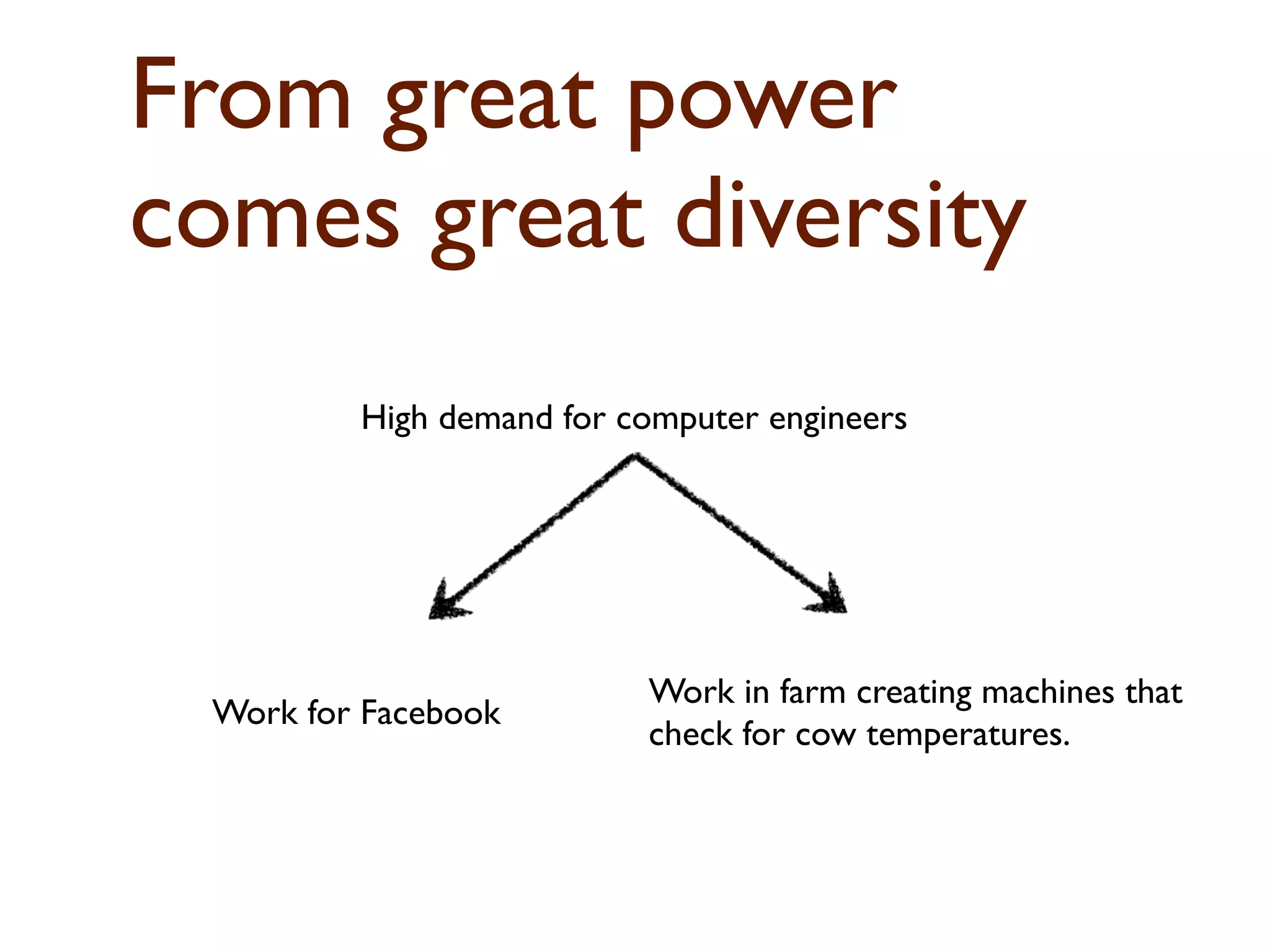 From great power comes great diversity

High demand for computer engineers

Work for Facebook

Work in farm creating machines that check for cow temperatures.